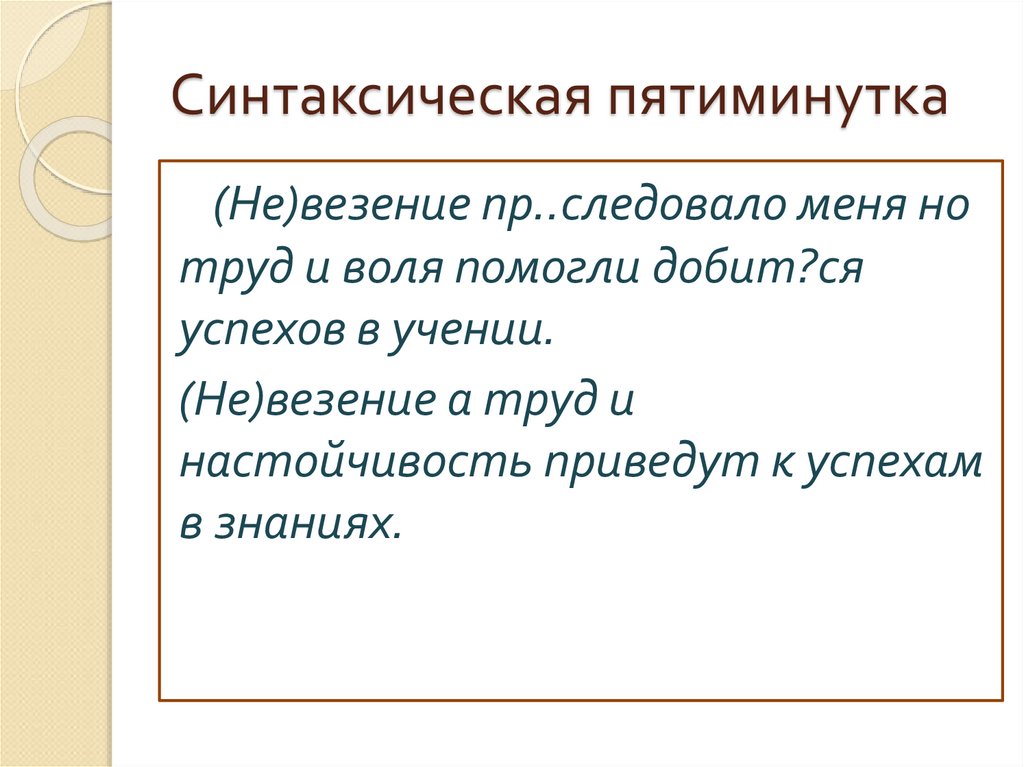 Синтаксическая пятиминутка

(Не)везение пр..следовало меня но труд и воля помогли добит?ся успехов в учении.

(Не)везение а труд и настойчивость приведут к успехам в знаниях.